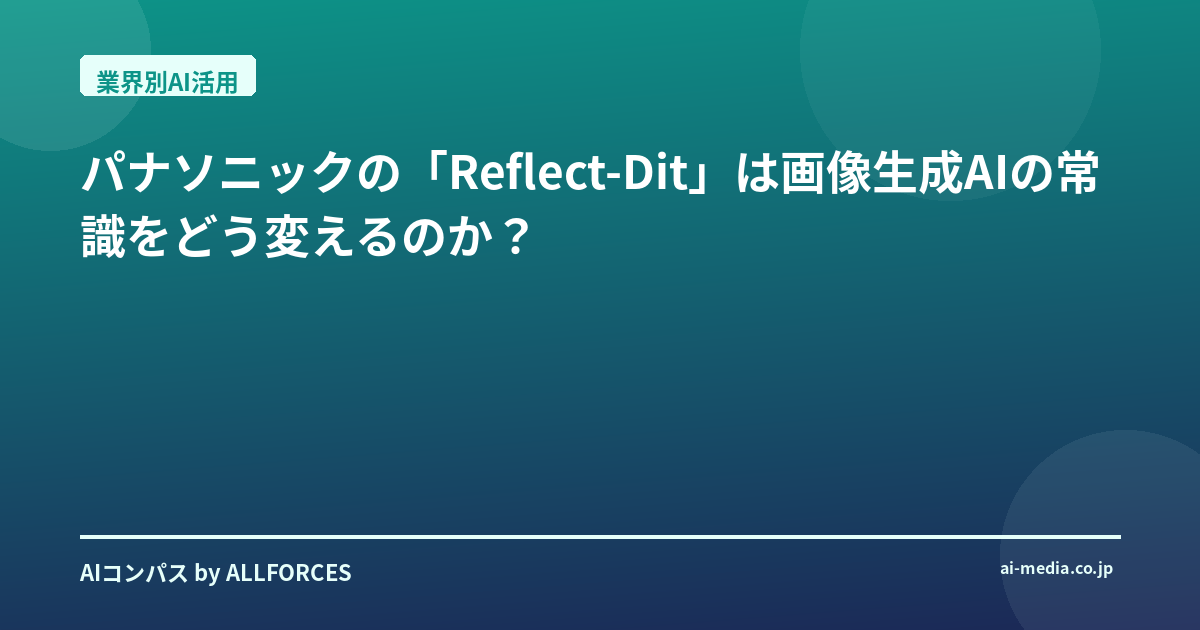 業界別AI活用

パナソニックの「Reflect-Dit」は画像生成AIの常識をどう変えるのか？

AIコンパス by ALLFORCES

ai-media.co.jp